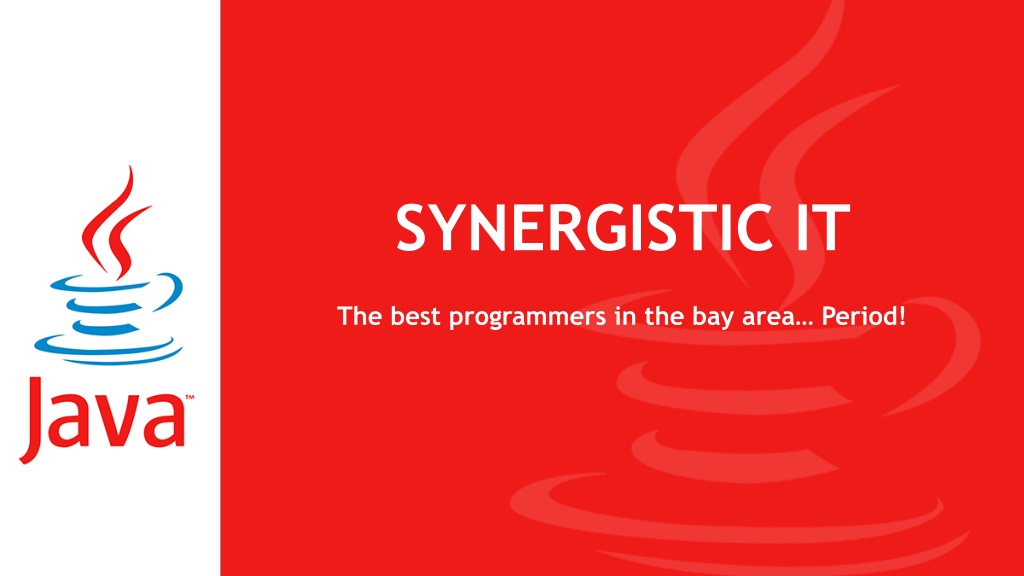 Java™

SYNERGISTIC IT

The best programmers in the bay area… Period!